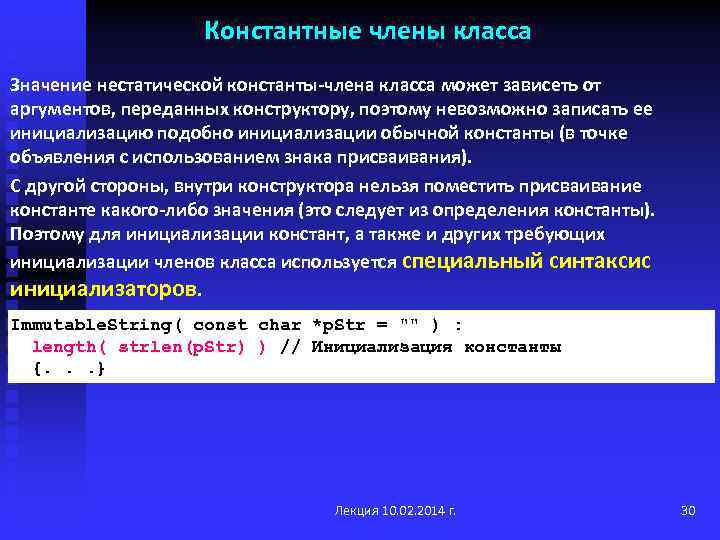 Константные члены класса

Значение нестатической константы-члена класса может зависеть от аргументов, переданных конструктору, поэтому невозможно записать ее инициализацию подобно инициализации обычной константы (в точке объявления с использованием знака присваивания).

С другой стороны, внутри конструктора нельзя поместить присваивание константе какого-либо значения (это следует из определения константы). Поэтому для инициализации констант, а также и других требующих инициализации членов класса используется специальный синтаксис инициализаторов.

ImmutableString( const char *pStr = "" ) :
  length( strlen(pStr) ) // Инициализация константы
  {. . .}

Лекция 10.02.2014 г.

30